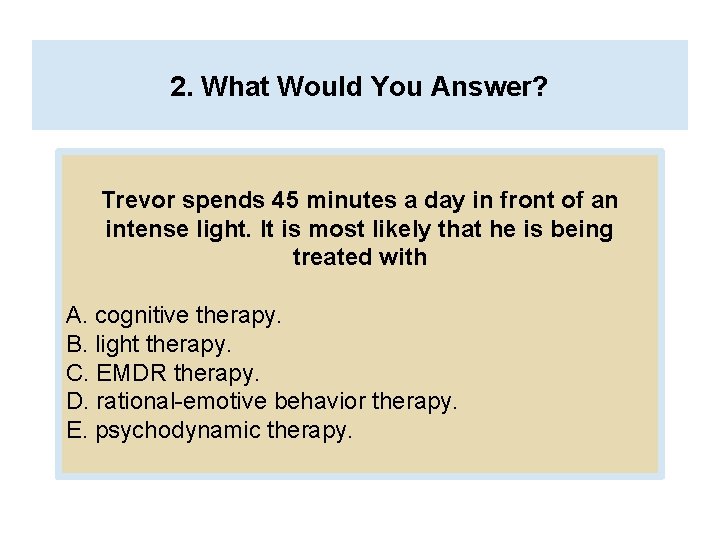 2. What Would You Answer?

Trevor spends 45 minutes a day in front of an intense light. It is most likely that he is being treated with

A. cognitive therapy.
B. light therapy.
C. EMDR therapy.
D. rational-emotive behavior therapy.
E. psychodynamic therapy.